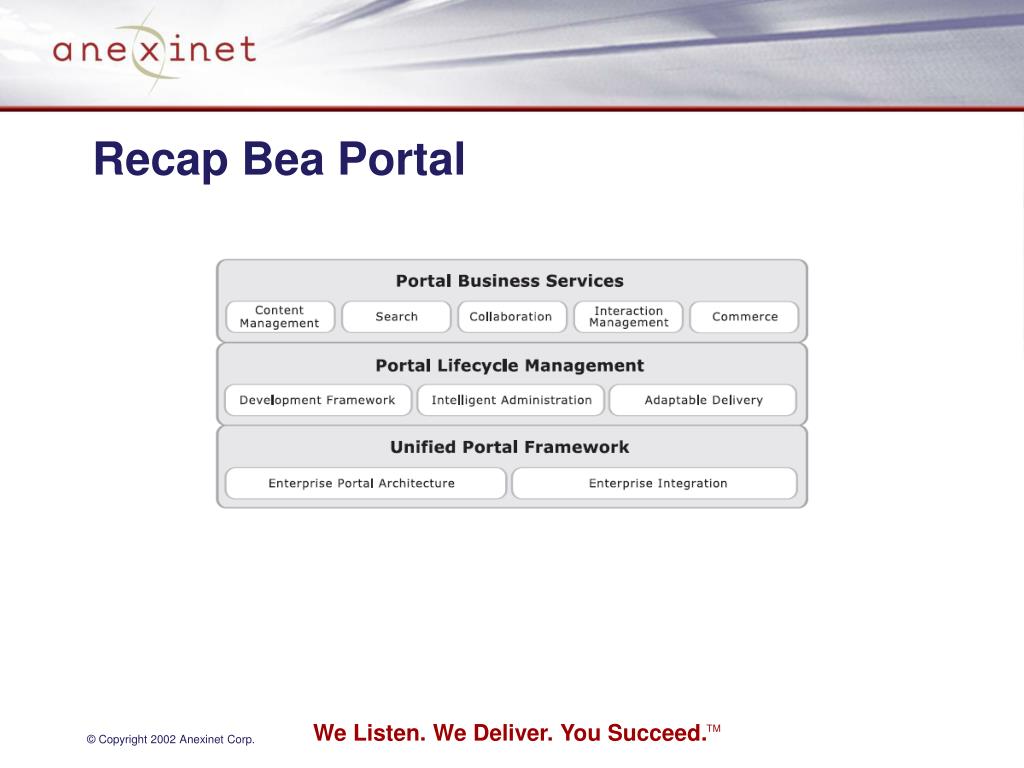 anexinet

Recap Bea Portal

Portal Business Services

Content Management

Search

Collaboration

Interaction Management

Commerce

Portal Lifecycle Management

Development Framework

Intelligent Administration

Adaptable Delivery

Unified Portal Framework

Enterprise Portal Architecture

Enterprise Integration

© Copyright 2002 Anexinet Corp.

We Listen. We Deliver. You Succeed.™